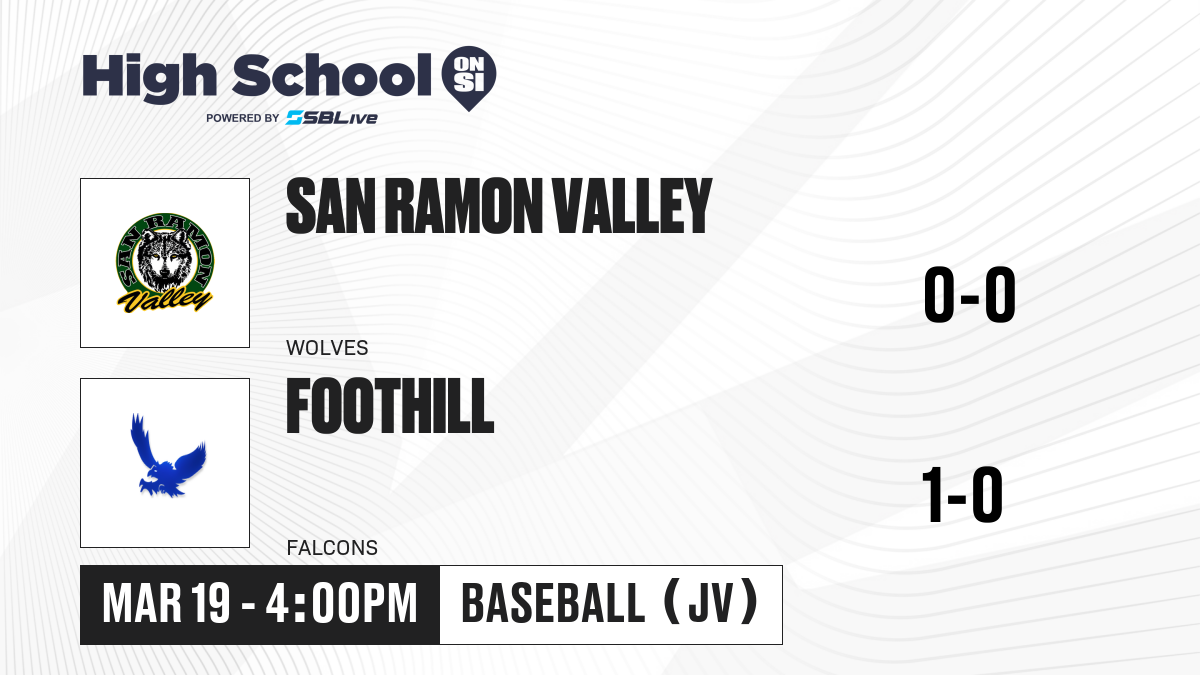 High School ON SI
POWERED BY SBLive

SAN RAMON
Valley

SAN RAMON VALLEY
WOLVES
0-0

FOOTHILL
FALCONS
1-0

MAR 19 - 4:00PM
BASEBALL (JV)